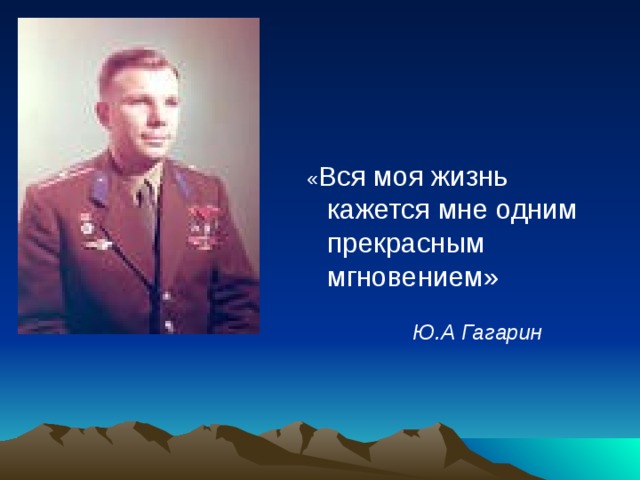 «Вся моя жизнь кажется мне одним прекрасным мгновением»

Ю.А Гагарин